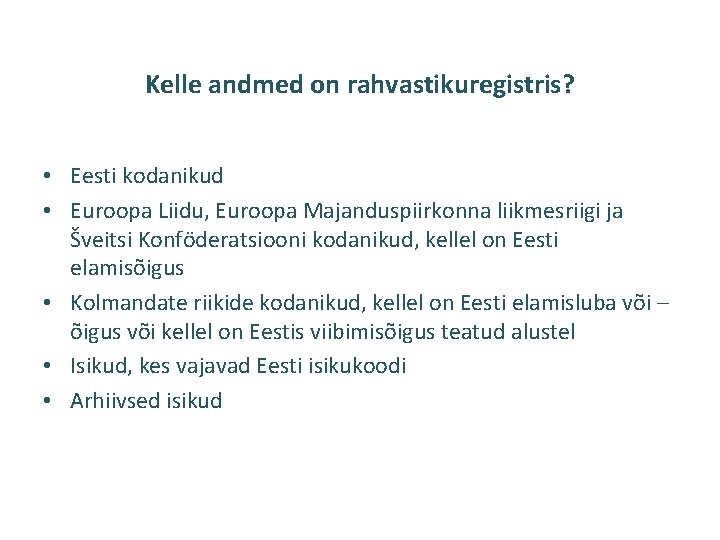 Kelle andmed on rahvastikuregistris?

• Eesti kodanikud
• Euroopa Liidu, Euroopa Majanduspiirkonna liikmesriigi ja Šveitsi Konföderatsiooni kodanikud, kellel on Eesti elamisõigus
• Kolmandate riikide kodanikud, kellel on Eesti elamisluba või – õigus või kellel on Eestis viibimisõigus teatud alustel
• Isikud, kes vajavad Eesti isikukoodi
• Arhiivsed isikud